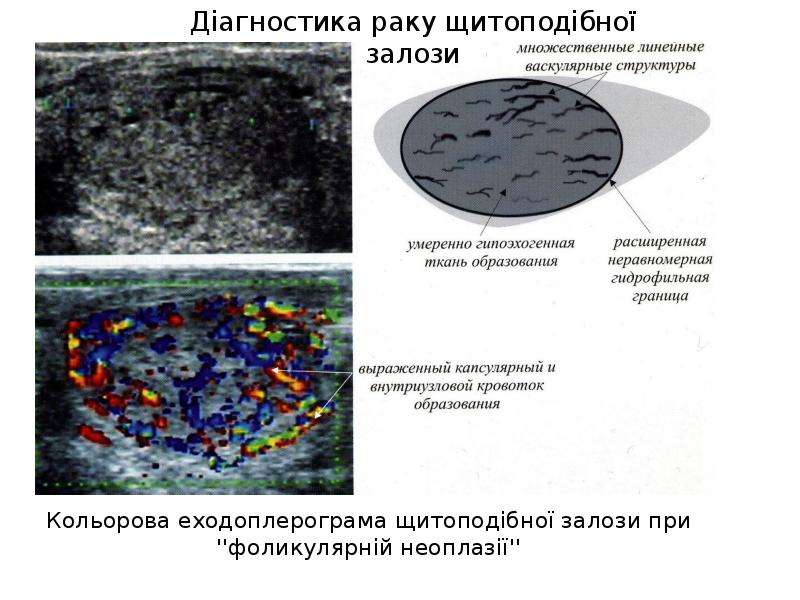 Діагностика раку щитоподібної залози

множественные линейные васкулярные структуры

умеренно гипоэхогенная ткань образования

расширенная неравномерная гидрофильная граница

выраженный капсулярный и внутриузловой кровоток образования

Кольорова еходоплерограма щитоподібної залози при "фоликулярній неоплазії"